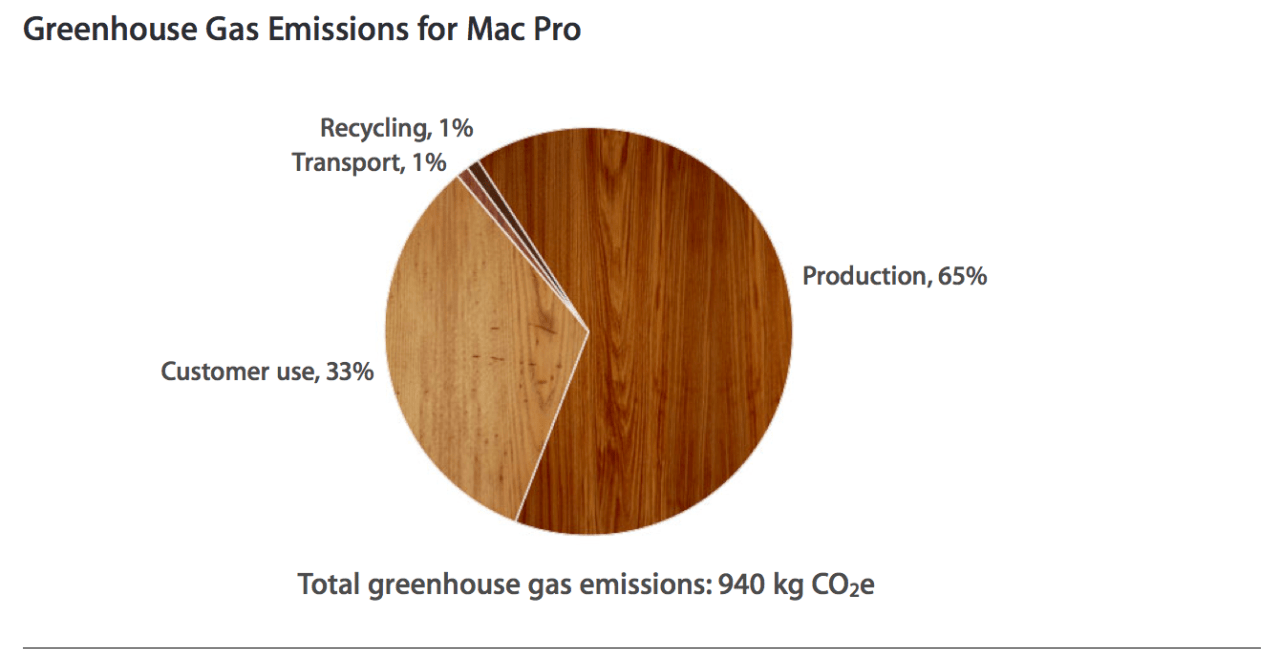 Greenhouse Gas Emissions for Mac Pro

Recycling, 1%
Transport, 1%
Production, 65%
Customer use, 33%

Total greenhouse gas emissions: 940 kg $CO_2e$